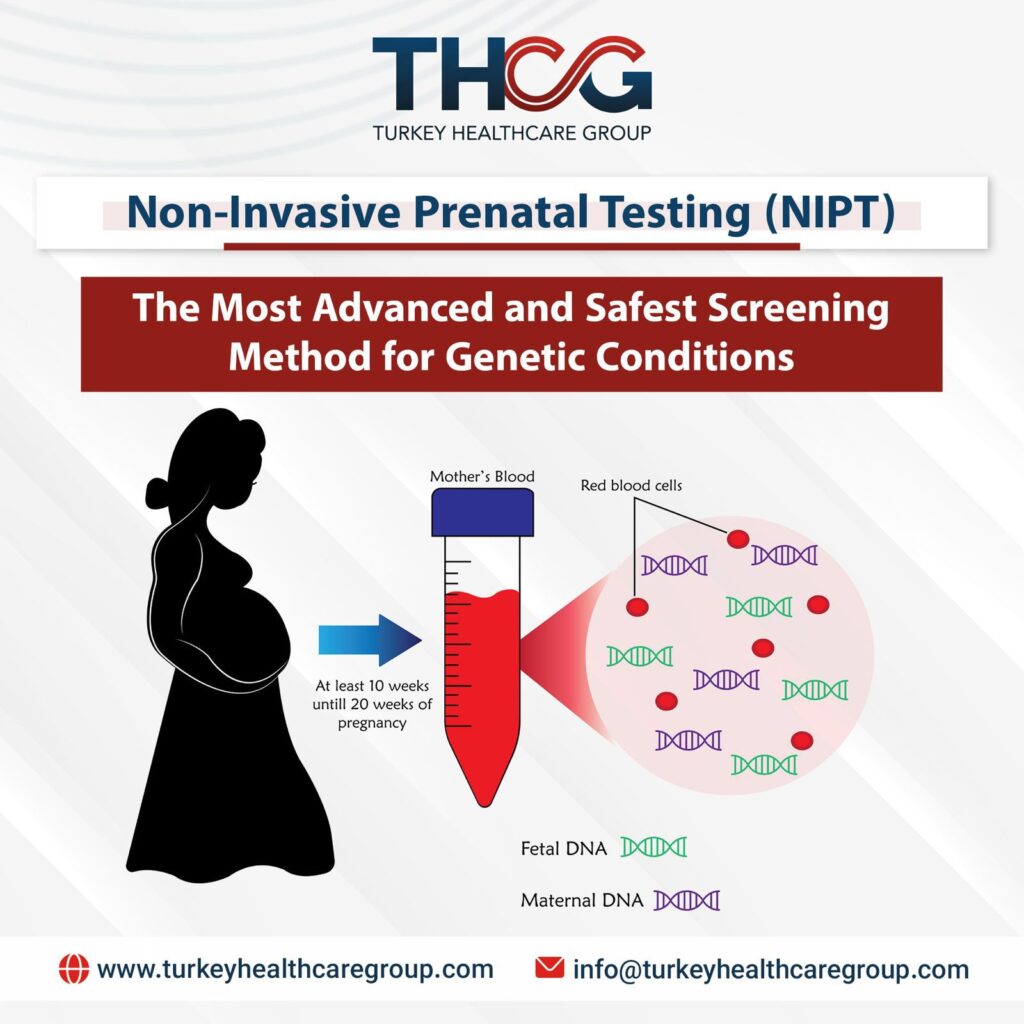 THCG
TURKEY HEALTHCARE GROUP

Non-Invasive Prenatal Testing (NIPT)

The Most Advanced and Safest Screening Method for Genetic Conditions

Mother's Blood

Red blood cells

At least 10 weeks untill 20 weeks of pregnancy

Fetal DNA

Maternal DNA

www.turkeyhealthcaregroup.com

info@turkeyhealthcaregroup.com